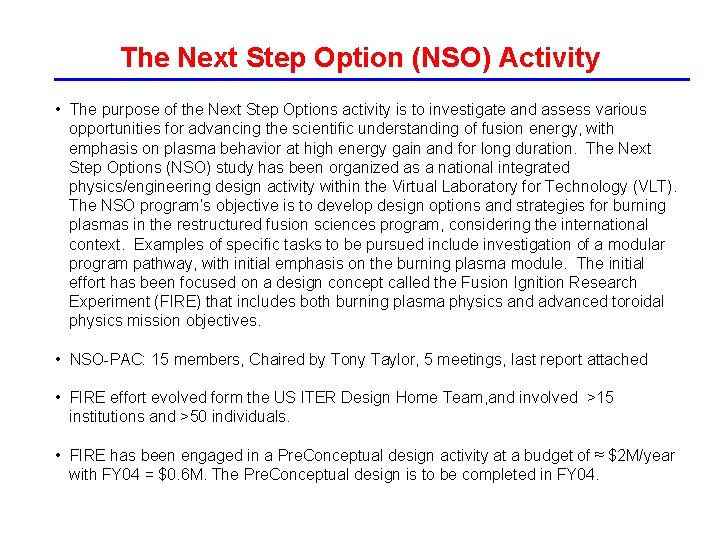 The Next Step Option (NSO) Activity

• The purpose of the Next Step Options activity is to investigate and assess various opportunities for advancing the scientific understanding of fusion energy, with emphasis on plasma behavior at high energy gain and for long duration. The Next Step Options (NSO) study has been organized as a national integrated physics/engineering design activity within the Virtual Laboratory for Technology (VLT). The NSO program's objective is to develop design options and strategies for burning plasmas in the restructured fusion sciences program, considering the international context. Examples of specific tasks to be pursued include investigation of a modular program pathway, with initial emphasis on the burning plasma module. The initial effort has been focused on a design concept called the Fusion Ignition Research Experiment (FIRE) that includes both burning plasma physics and advanced toroidal physics mission objectives.

• NSO-PAC: 15 members, Chaired by Tony Taylor, 5 meetings, last report attached

• FIRE effort evolved form the US ITER Design Home Team,and involved >15 institutions and >50 individuals.

• FIRE has been engaged in a PreConceptual design activity at a budget of ≈ \$2M/year with FY04 = \$0.6M. The PreConceptual design is to be completed in FY04.